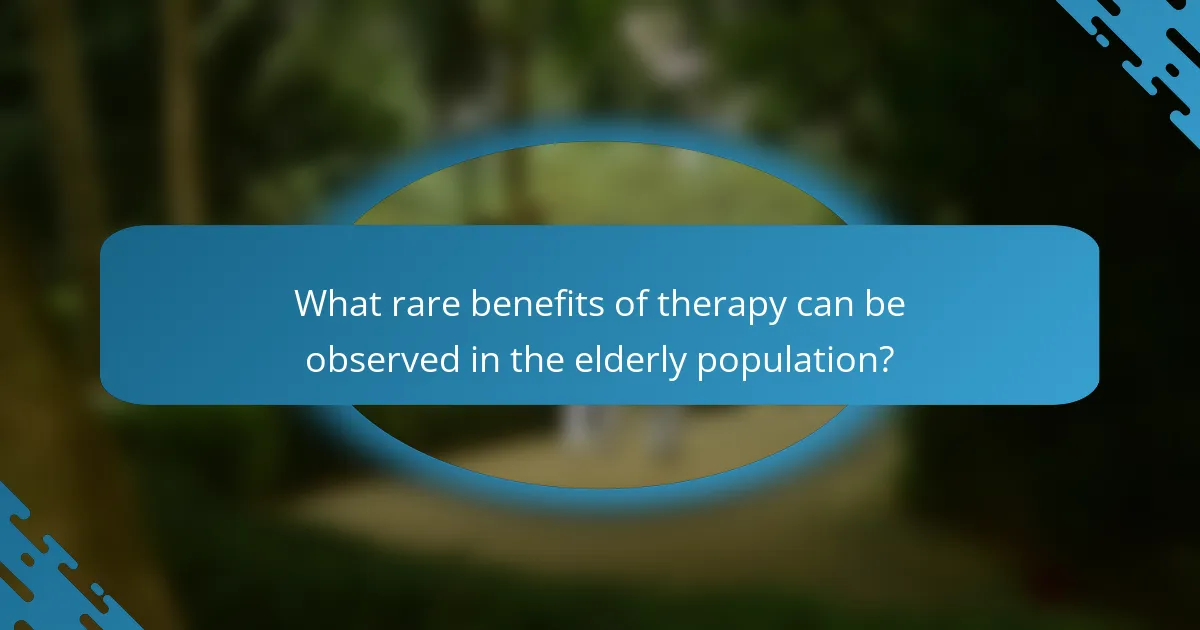 What rare benefits of therapy can be observed in the elderly population?